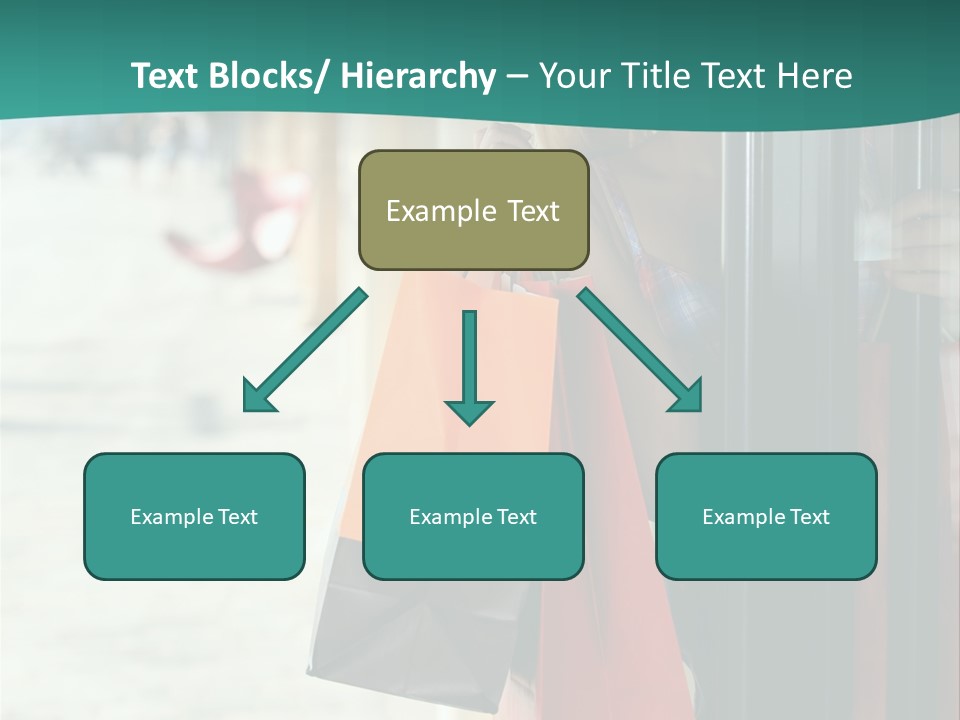 Text Blocks/ Hierarchy – Your Title Text Here

Example Text

Example Text

Example Text

Example Text